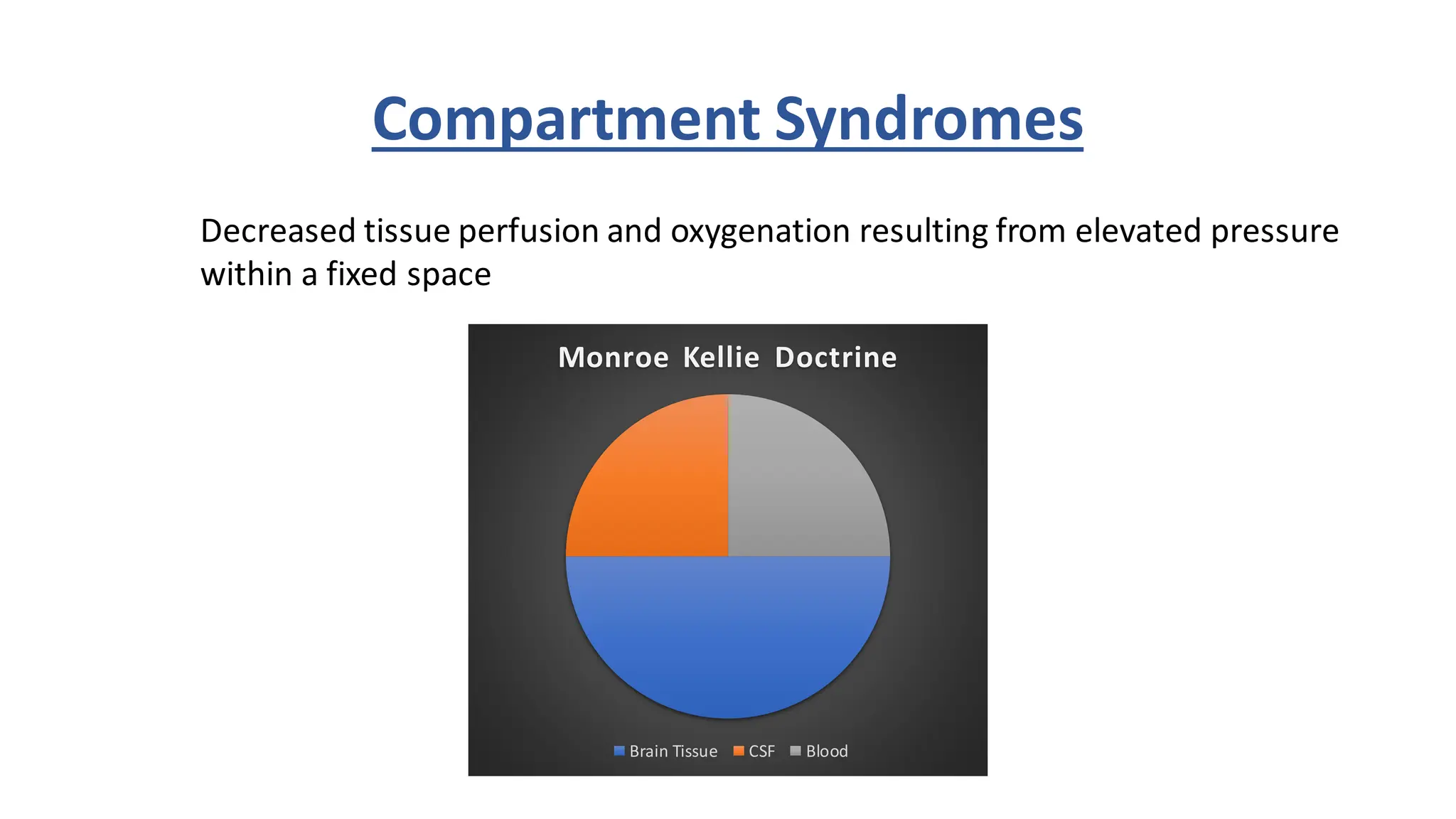 Compartment Syndromes

Decreased tissue perfusion and oxygenation resulting from elevated pressure within a fixed space

Monroe Kellie Doctrine

Brain Tissue CSF Blood